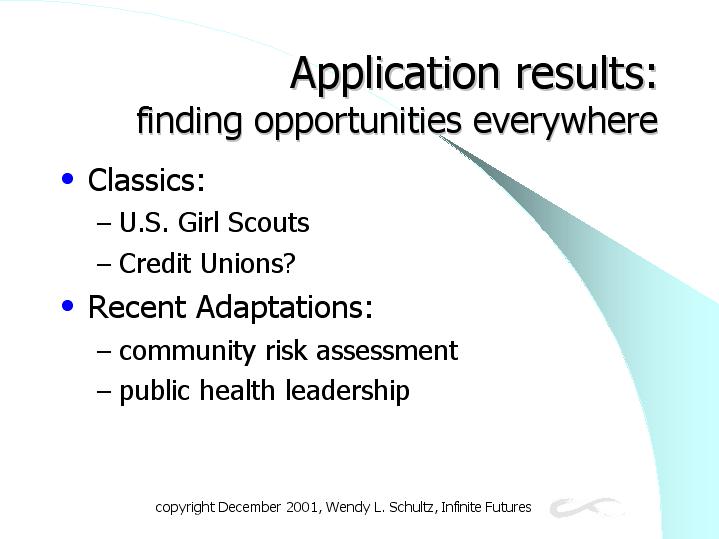 Application results:
finding opportunities everywhere

• Classics:
– U.S. Girl Scouts
– Credit Unions?
• Recent Adaptations:
– community risk assessment
– public health leadership

copyright December 2001, Wendy L. Schultz, Infinite Futures